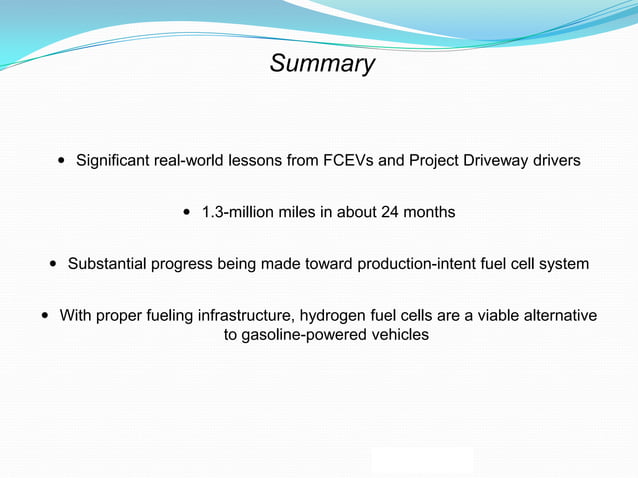 Summary

• Significant real-world lessons from FCEVs and Project Driveway drivers

• 1.3-million miles in about 24 months

• Substantial progress being made toward production-intent fuel cell system

• With proper fueling infrastructure, hydrogen fuel cells are a viable alternative to gasoline-powered vehicles